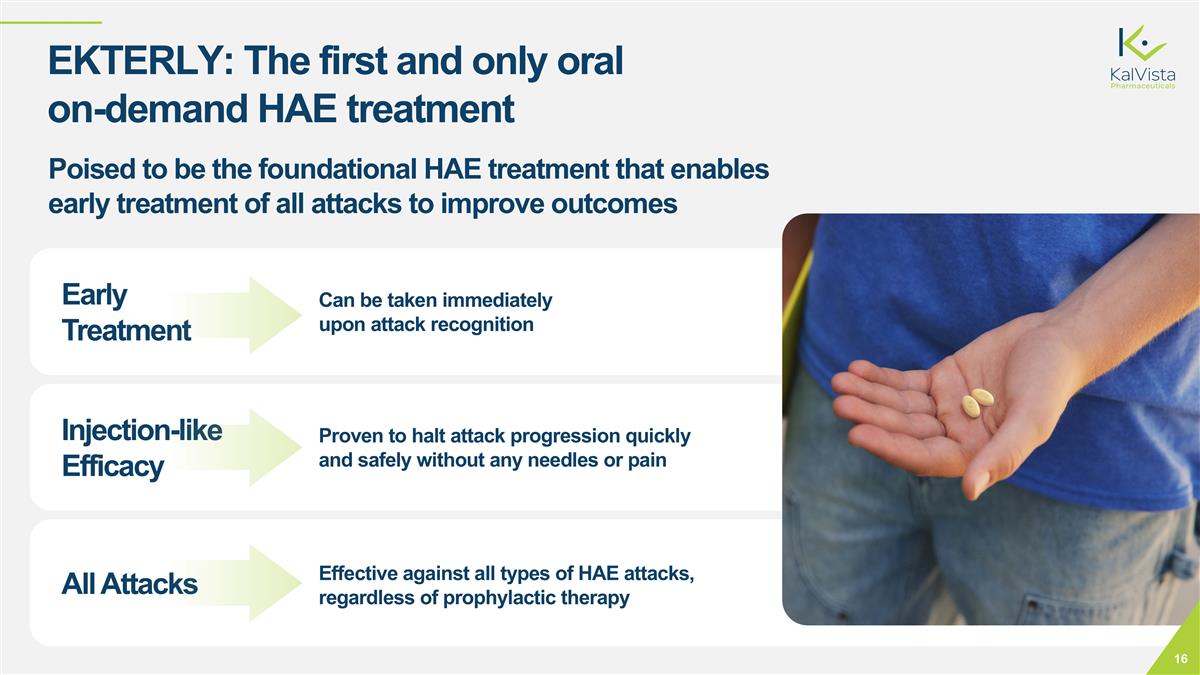 EKTERLY: The first and only oral on-demand HAE treatment

KalVista Pharmaceuticals

Poised to be the foundational HAE treatment that enables early treatment of all attacks to improve outcomes

Early Treatment

Can be taken immediately upon attack recognition

Injection-like Efficacy

Proven to halt attack progression quickly and safely without any needles or pain

All Attacks

Effective against all types of HAE attacks, regardless of prophylactic therapy

16